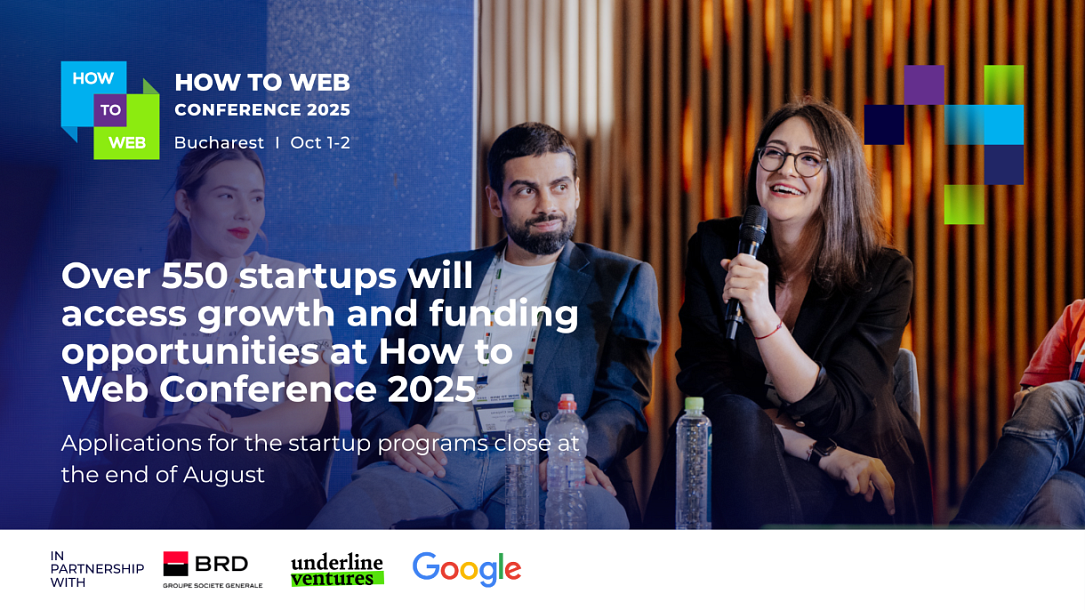 HOW
TO
WEB

HOW TO WEB
CONFERENCE 2025
Bucharest | Oct 1-2

Over 550 startups will access growth and funding opportunities at How to Web Conference 2025

Applications for the startup programs close at the end of August

IN PARTNERSHIP WITH

BRD
GROUPE SOCIETE GENERALE

underline ventures

Google